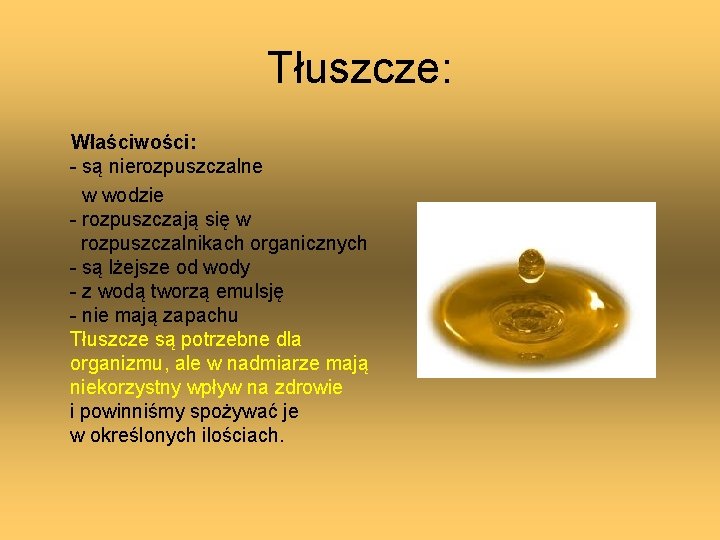 Tłuszcze:

Właściwości:
- są nierozpuszczalne w wodzie
- rozpuszczają się w rozpuszczalnikach organicznych
- są lżejsze od wody
- z wodą tworzą emulsję
- nie mają zapachu
Tłuszcze są potrzebne dla organizmu, ale w nadmiarze mają niekorzystny wpływ na zdrowie
i powinniśmy spożywać je w określonych ilościach.